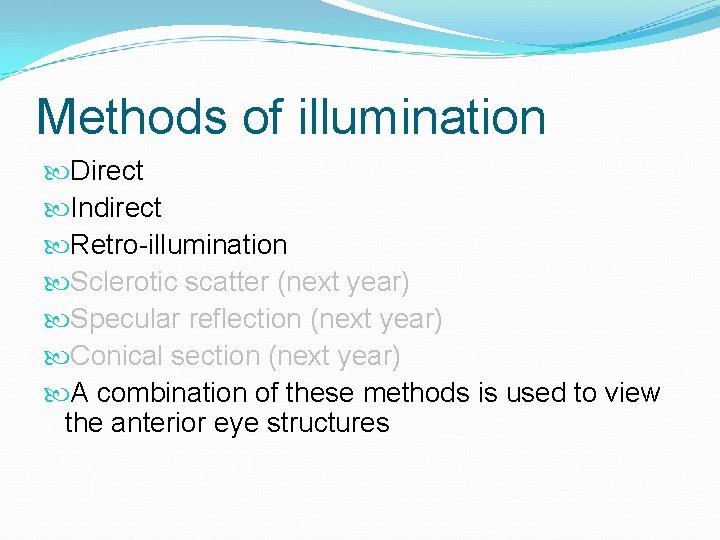 Methods of illumination

Direct
Indirect
Retro-illumination
Sclerotic scatter (next year)
Specular reflection (next year)
Conical section (next year)
A combination of these methods is used to view the anterior eye structures